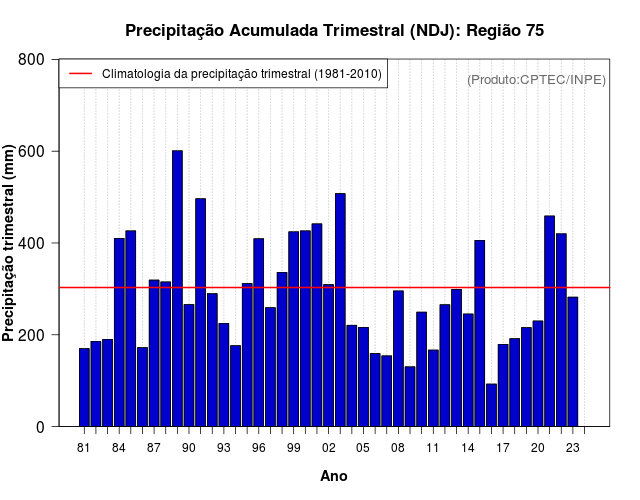 Precipitação Acumulada Trimestral (NDJ): Região 75

Climatologia da precipitação trimestral (1981-2010)

(Produto:CPTEC/INPE)

Precipitação trimestral (mm)

800
600
400
200
0

81 84 87 90 93 96 99 02 05 08 11 14 17 20 23

Ano